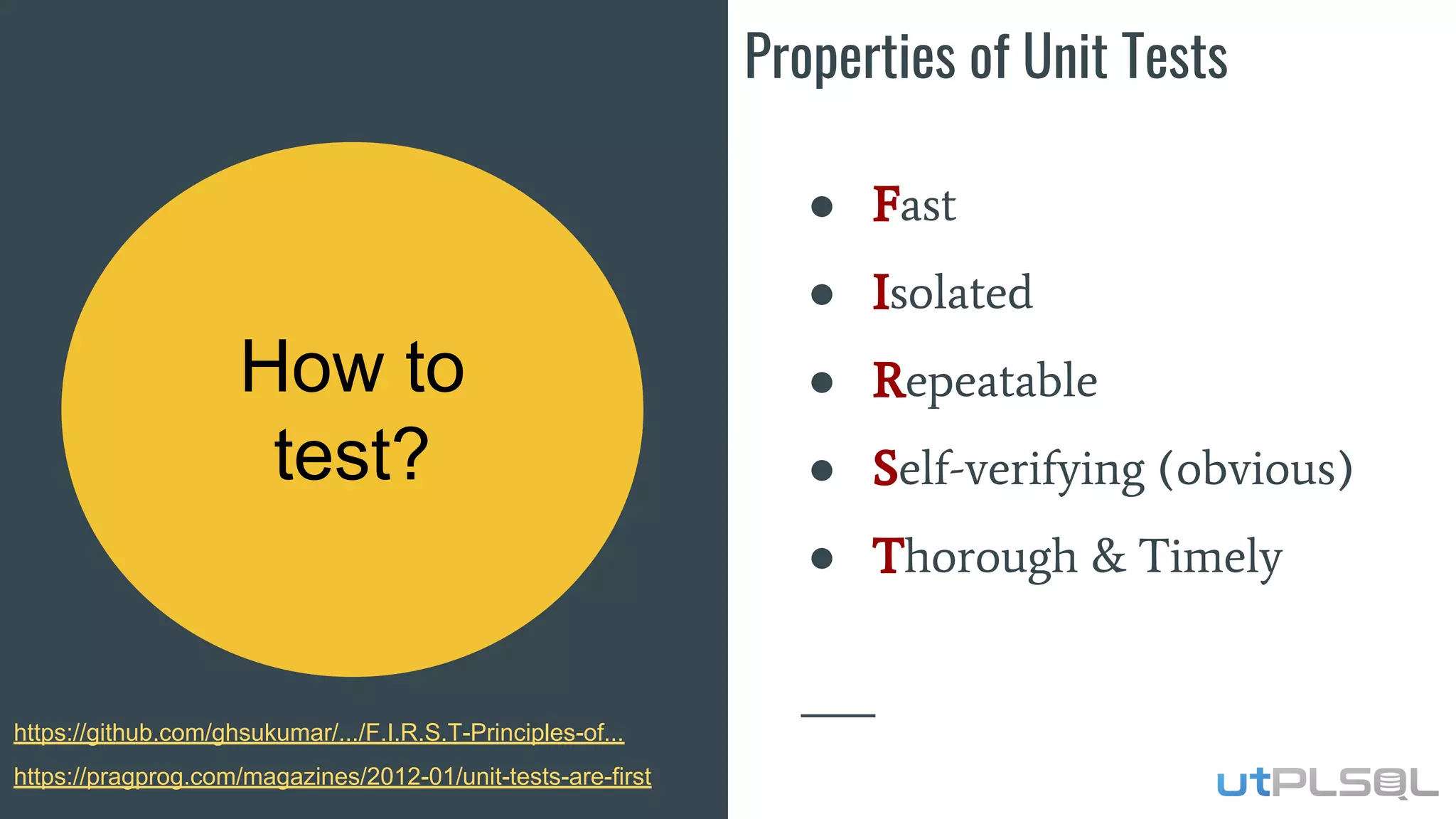 How to test?

https://github.com/ghsukumar/.../F.I.R.S.T-Principles-of...

https://pragprog.com/magazines/2012-01/unit-tests-are-first

Properties of Unit Tests

- Fast
- Isolated
- Repeatable
- Self-verifying (obvious)
- Thorough & Timely

utPLSQL